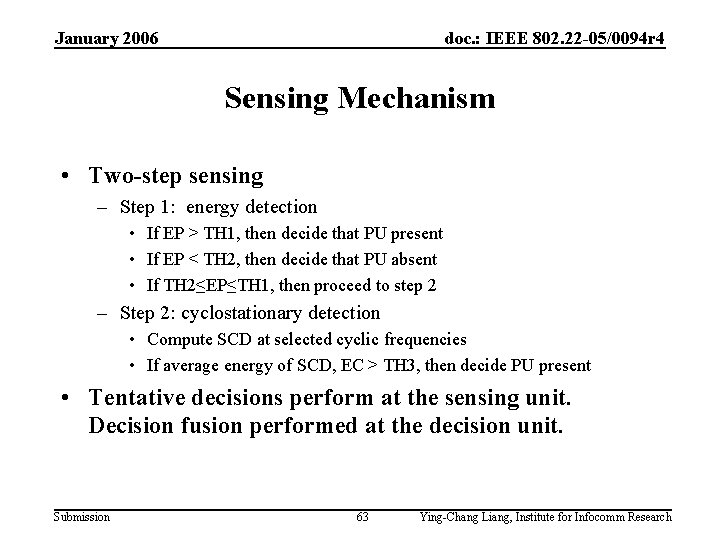 January 2006

doc.: IEEE 802.22-05/0094r4

Sensing Mechanism

• Two-step sensing
– Step 1: energy detection
• If EP > TH1, then decide that PU present
• If EP < TH2, then decide that PU absent
• If TH2≤EP≤TH1, then proceed to step 2
– Step 2: cyclostationary detection
• Compute SCD at selected cyclic frequencies
• If average energy of SCD, EC > TH3, then decide PU present
• Tentative decisions perform at the sensing unit. Decision fusion performed at the decision unit.

Submission

63

Ying-Chang Liang, Institute for Infocomm Research